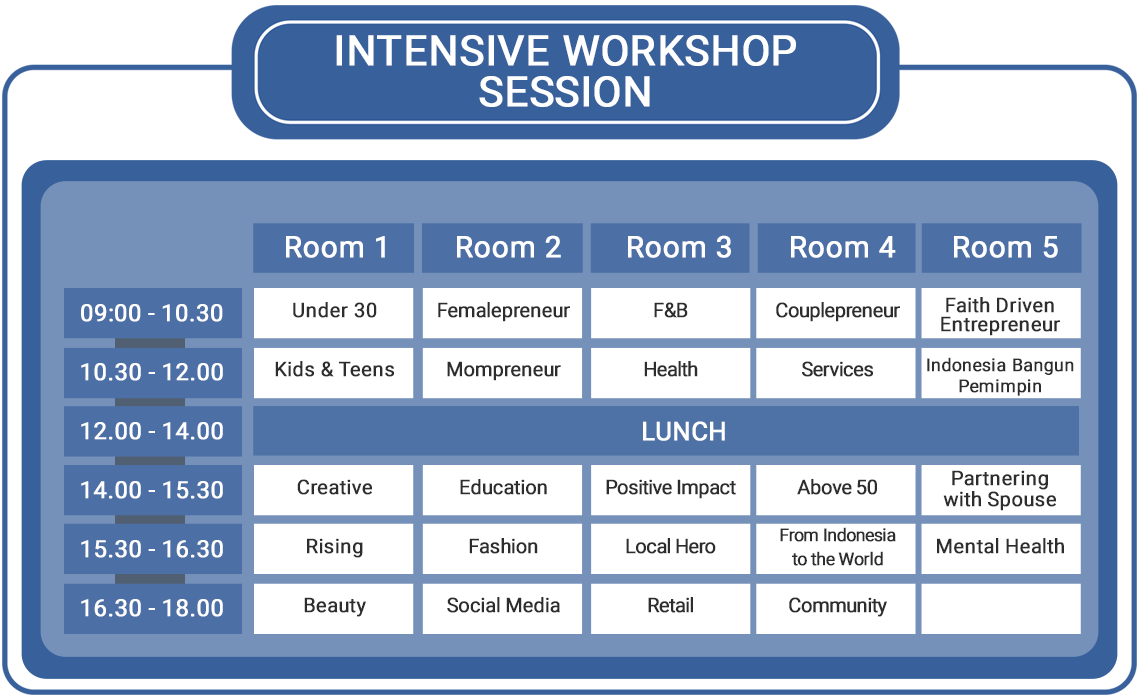 INTENSIVE WORKSHOP SESSION

| | Room 1 | Room 2 | Room 3 | Room 4 | Room 5 |
|---|---|---|---|---|---|
| 09:00 - 10.30 | Under 30 | Femalepreneur | F&B | Couplepreneur | Faith Driven Entrepreneur |
| 10.30 - 12.00 | Kids & Teens | Mompreneur | Health | Services | Indonesia Bangun Pemimpin |
| 12.00 - 14.00 | LUNCH | | | | |
| 14.00 - 15.30 | Creative | Education | Positive Impact | Above 50 | Partnering with Spouse |
| 15.30 - 16.30 | Rising | Fashion | Local Hero | From Indonesia to the World | Mental Health |
| 16.30 - 18.00 | Beauty | Social Media | Retail | Community | |